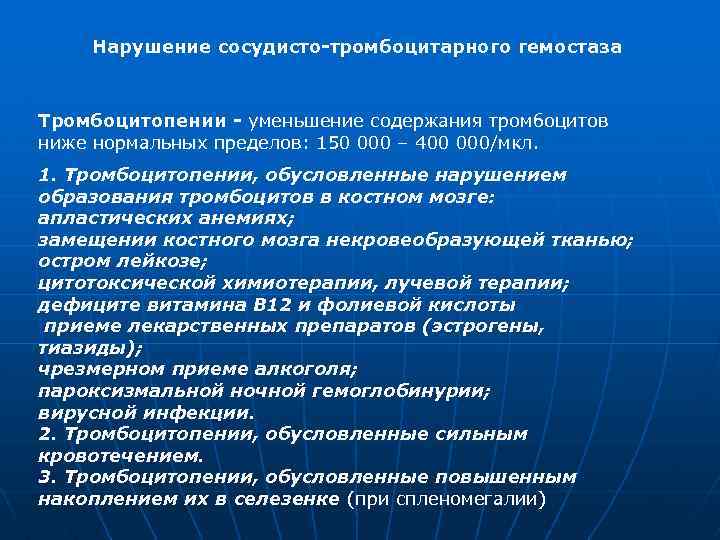 Нарушение сосудисто-тромбоцитарного гемостаза

Тромбоцитопении - уменьшение содержания тромбоцитов ниже нормальных пределов: 150 000 – 400 000/мкл.

1. Тромбоцитопении, обусловленные нарушением образования тромбоцитов в костном мозге:
апластических анемиях;
замещении костного мозга некровеобразующей тканью;
остром лейкозе;
цитотоксической химиотерапии, лучевой терапии;
дефиците витамина В12 и фолиевой кислоты
приеме лекарственных препаратов (эстрогены, тиазиды);
чрезмерном приеме алкоголя;
пароксизмальной ночной гемоглобинурии;
вирусной инфекции.
2. Тромбоцитопении, обусловленные сильным кровотечением.
3. Тромбоцитопении, обусловленные повышенным накоплением их в селезенке (при спленомегалии)